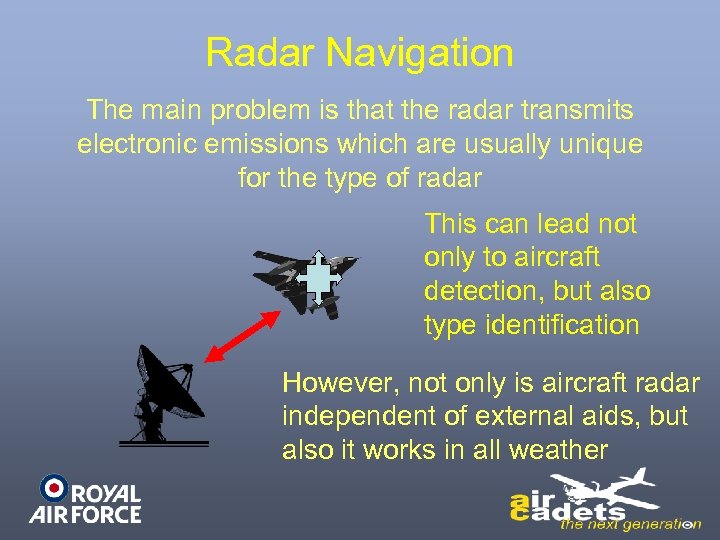 Radar Navigation

The main problem is that the radar transmits electronic emissions which are usually unique for the type of radar

This can lead not only to aircraft detection, but also type identification

However, not only is aircraft radar independent of external aids, but also it works in all weather

ROYAL AIR FORCE

air cadets the next generation